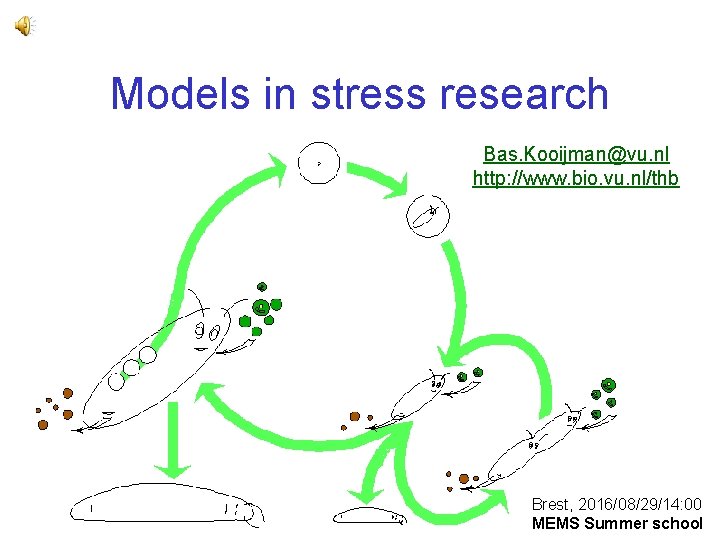 Models in stress research

Bas.Kooijman@vu.nl
http://www.bio.vu.nl/thb

Brest, 2016/08/29/14:00
MEMS Summer school